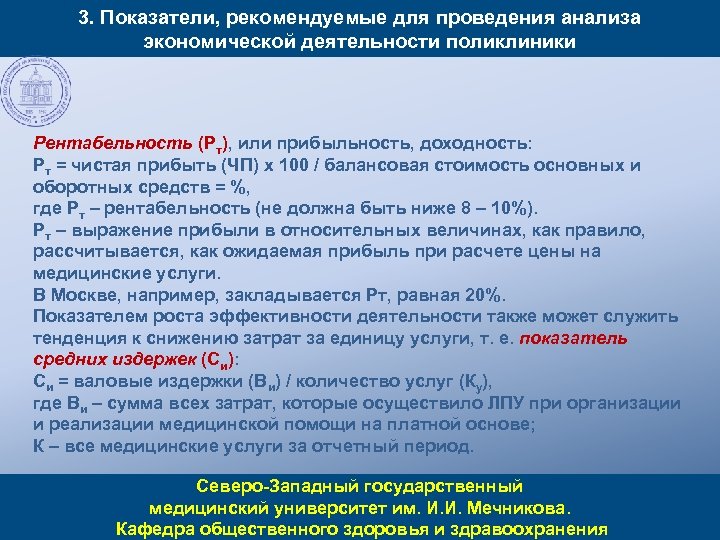 3. Показатели, рекомендуемые для проведения анализа экономической деятельности поликлиники

Рентабельность ($Р_т$), или прибыльность, доходность:
$Р_т$ = чистая прибыть (ЧП) х 100 / балансовая стоимость основных и оборотных средств = %,
где $Р_т$ – рентабельность (не должна быть ниже 8 – 10%).
$Р_т$ – выражение прибыли в относительных величинах, как правило, рассчитывается, как ожидаемая прибыль при расчете цены на медицинские услуги.
В Москве, например, закладывается Рт, равная 20%.
Показателем роста эффективности деятельности также может служить тенденция к снижению затрат за единицу услуги, т. е. показатель средних издержек ($С_и$):
$С_и$ = валовые издержки ($В_и$) / количество услуг ($К_у$),
где $В_и$ – сумма всех затрат, которые осуществило ЛПУ при организации и реализации медицинской помощи на платной основе;
К – все медицинские услуги за отчетный период.

Северо-Западный государственный медицинский университет им. И.И. Мечникова.
Кафедра общественного здоровья и здравоохранения